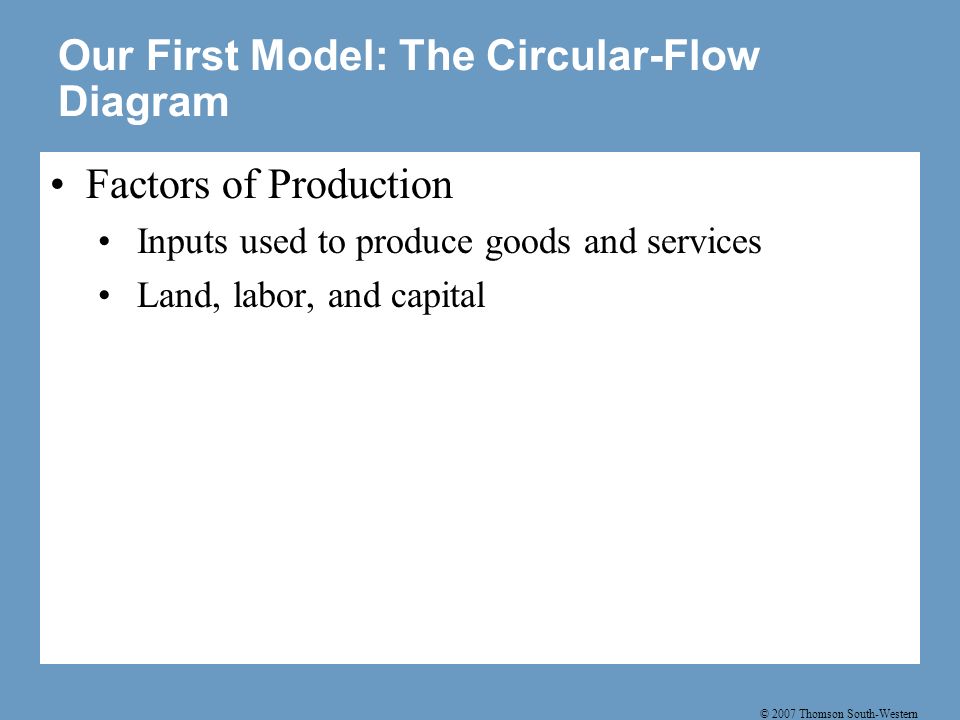 Our First Model: The Circular-Flow Diagram

• Factors of Production

• Inputs used to produce goods and services

• Land, labor, and capital

© 2007 Thomson South-Western